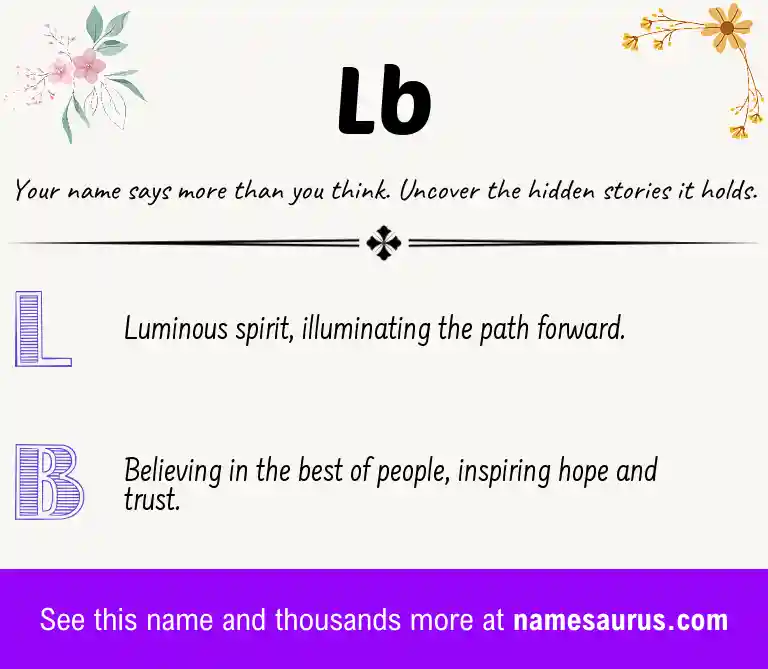 Lb

Your name says more than you think. Uncover the hidden stories it holds.

L

Luminous spirit, illuminating the path forward.

B

Believing in the best of people, inspiring hope and trust.

See this name and thousands more at namesaurus.com